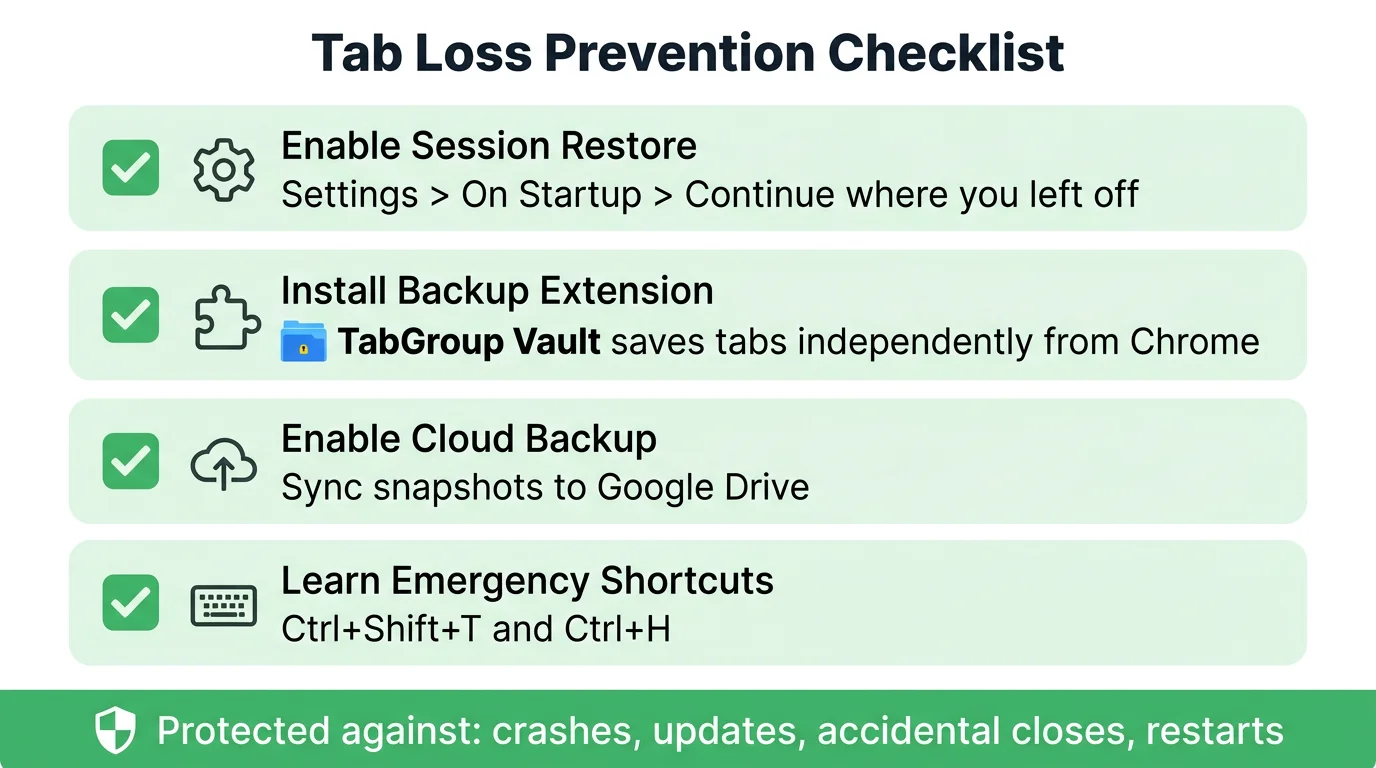 Tab Loss Prevention Checklist

Enable Session Restore
Settings > On Startup > Continue where you left off

Install Backup Extension
TabGroup Vault saves tabs independently from Chrome

Enable Cloud Backup
Sync snapshots to Google Drive

Learn Emergency Shortcuts
Ctrl+Shift+T and Ctrl+H

Protected against: crashes, updates, accidental closes, restarts